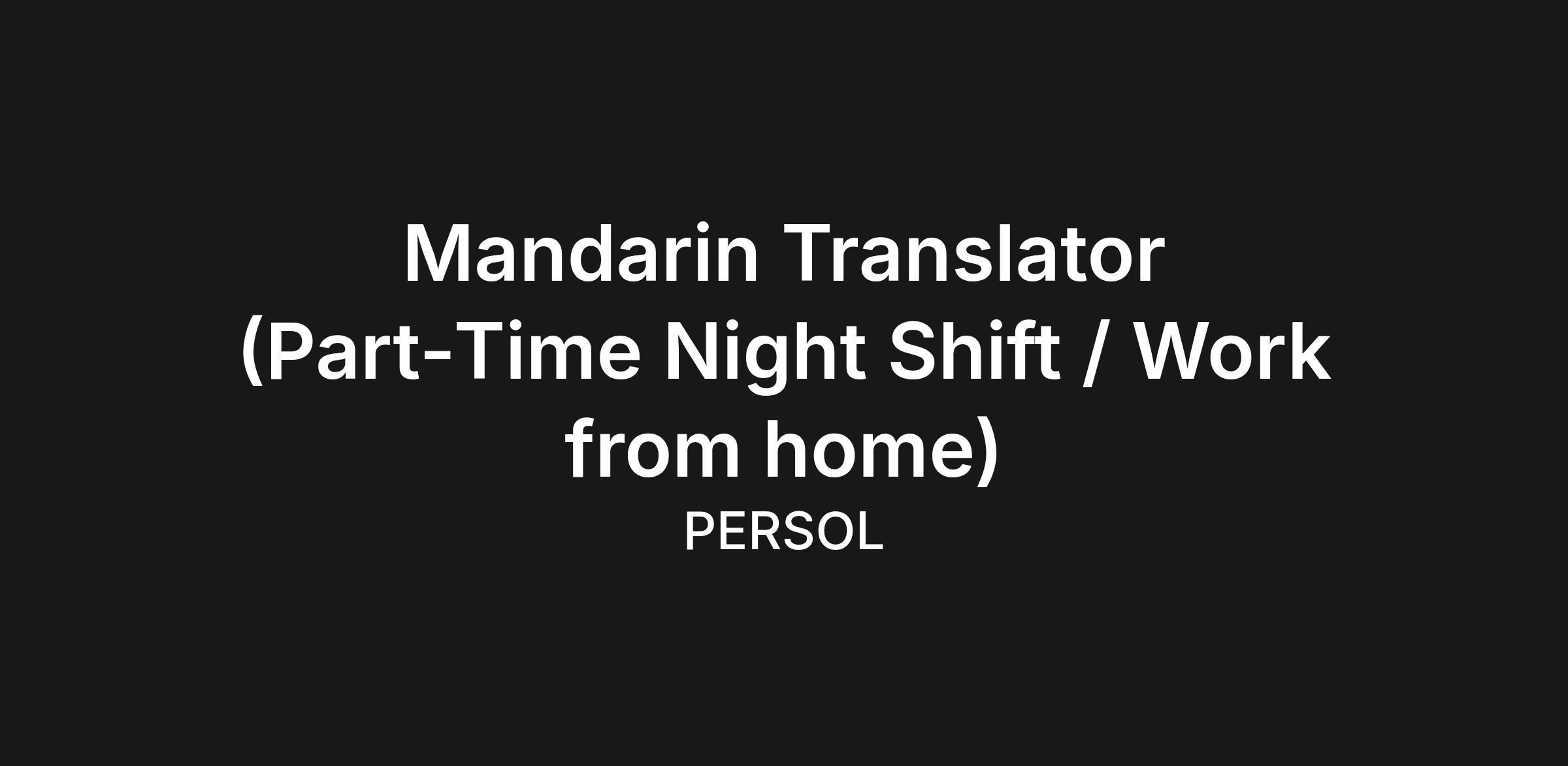 Mandarin Translator (Part-Time Night Shift / Work from home)

PERSOL